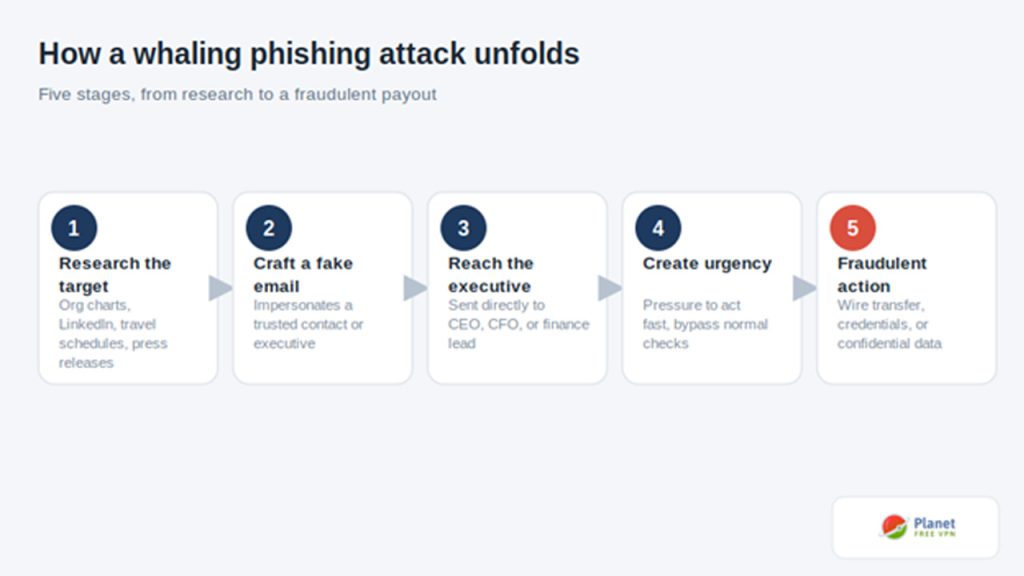 How a whaling phishing attack unfolds

Five stages, from research to a fraudulent payout

1
Research the target
Org charts, LinkedIn, travel schedules, press releases

2
Craft a fake email
Impersonates a trusted contact or executive

3
Reach the executive
Sent directly to CEO, CFO, or finance lead

4
Create urgency
Pressure to act fast, bypass normal checks

5
Fraudulent action
Wire transfer, credentials, or confidential data

Planet
FREE VPN